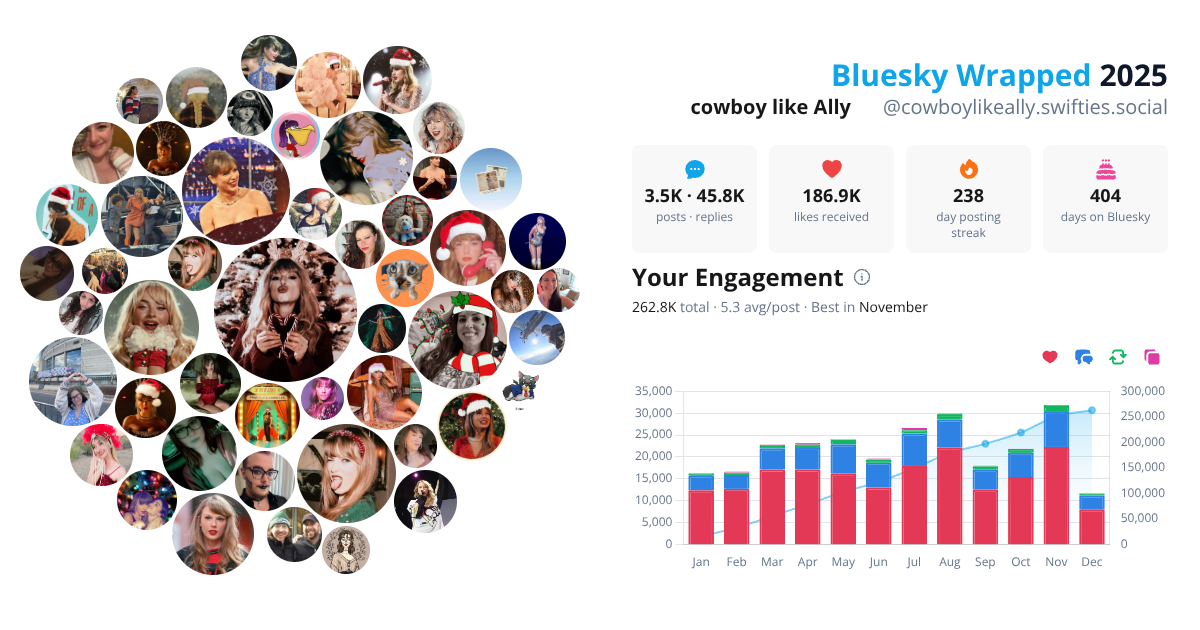 Bluesky Wrapped 2025

cowboy like Ally @cowboylikeally.swifties.social

3.5K · 45.8K
posts · replies

186.9K
likes received

238
day posting streak

404
days on Bluesky

Your Engagement

262.8K total · 5.3 avg/post · Best in November

35,000
30,000
25,000
20,000
15,000
10,000
5,000
0

300,000
250,000
200,000
150,000
100,000
50,000
0

Jan Feb Mar Apr May Jun Jul Aug Sep Oct Nov Dec